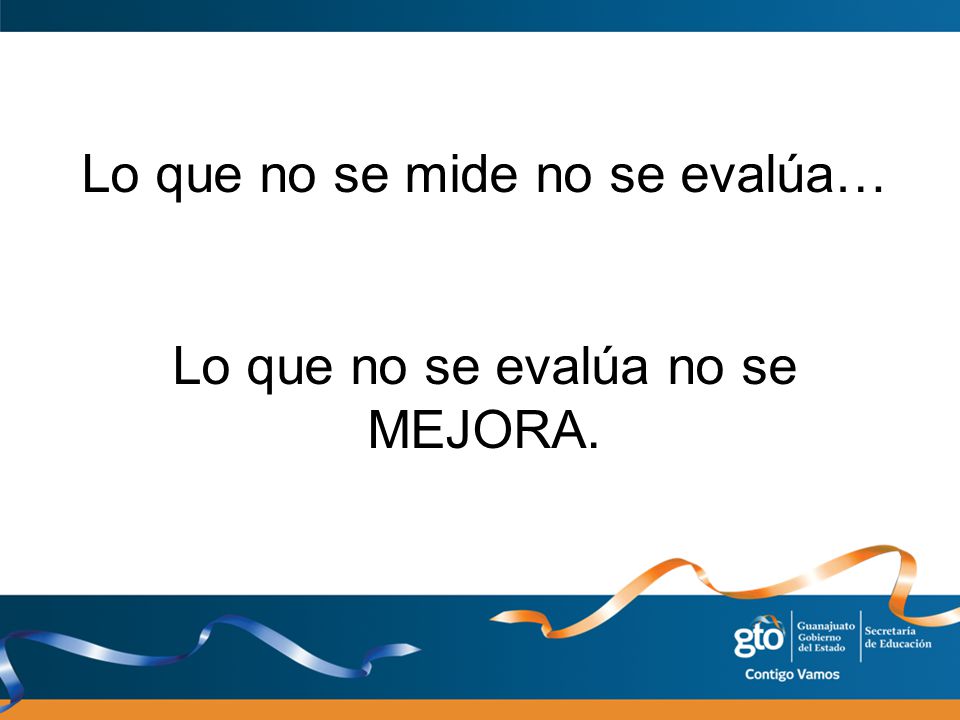 Lo que no se mide no se evalúa…

Lo que no se evalúa no se MEJORA.

gto Guanajuato Gobierno del Estado Secretaría de Educación

Contigo Vamos